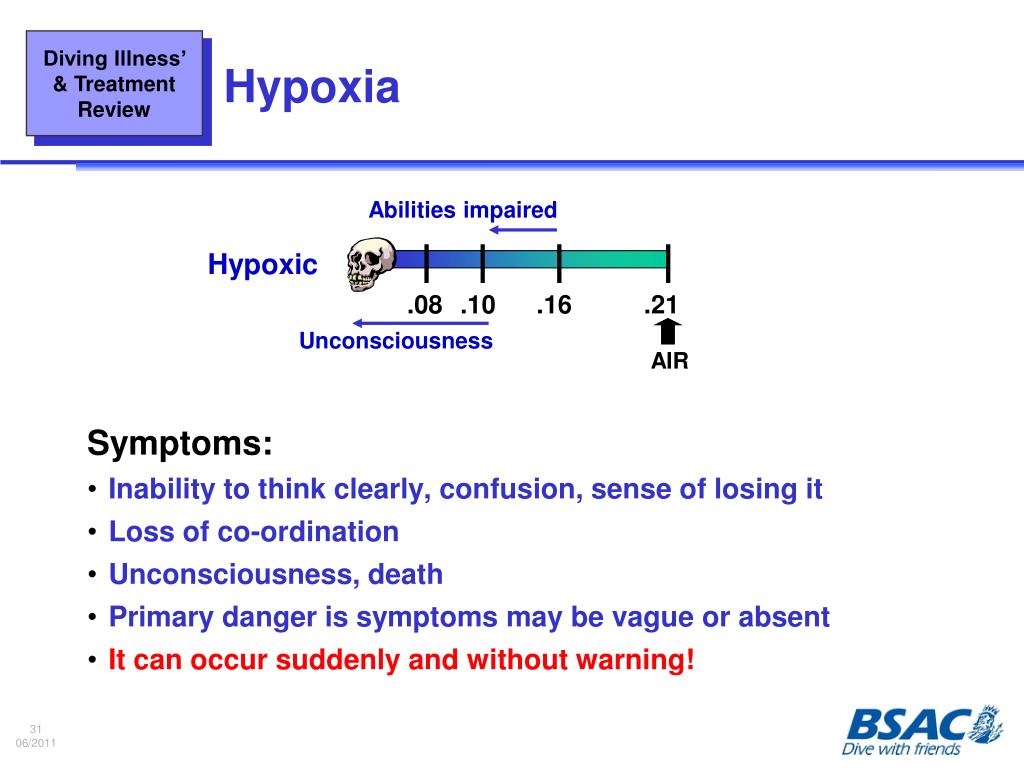 Diving Illness' & Treatment Review

Hypoxia

Abilities impaired

Hypoxic

.08 .10 .16 .21

Unconsciousness

AIR

Symptoms:

• Inability to think clearly, confusion, sense of losing it
• Loss of co-ordination
• Unconsciousness, death
• Primary danger is symptoms may be vague or absent
• It can occur suddenly and without warning!

31
06/2011

BSAC
Dive with friends